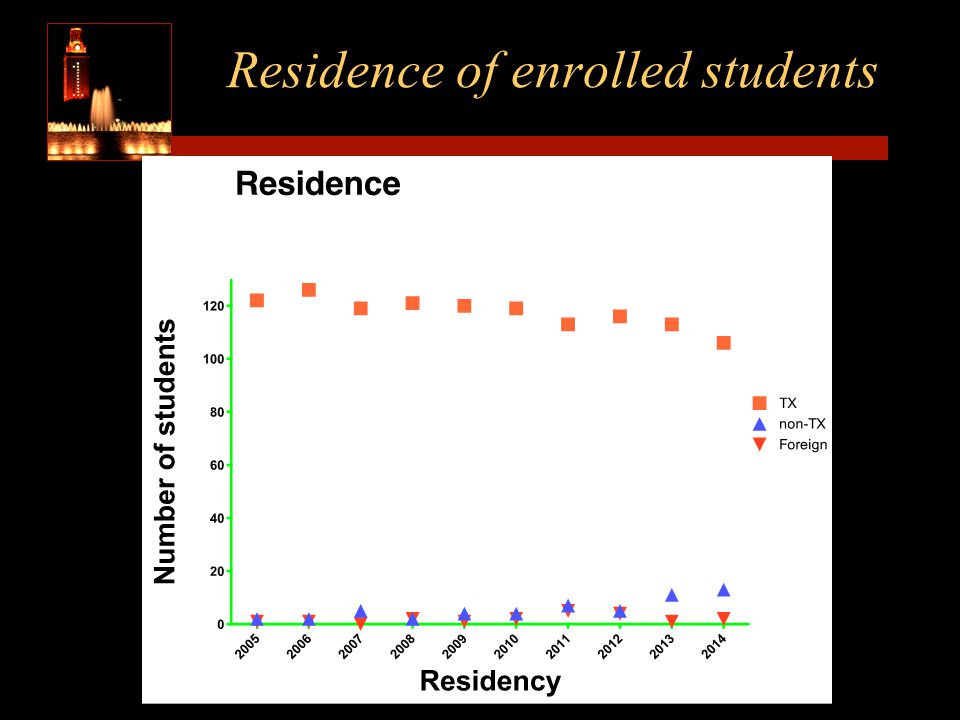 Residence of enrolled students

Residence

Number of students

120
100
80
60
40
20
0

2005
2006
2007
2008
2009
2010
2011
2012
2013
2014

Residency

TX
non-TX
Foreign